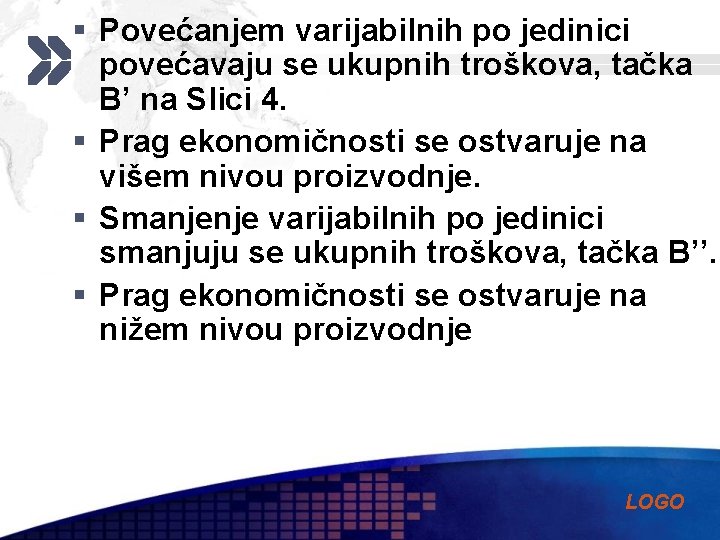 ▪ Povećanjem varijabilnih po jedinici povećavaju se ukupnih troškova, tačka B’ na Slici 4.

▪ Prag ekonomičnosti se ostvaruje na višem nivou proizvodnje.

▪ Smanjenje varijabilnih po jedinici smanjuju se ukupnih troškova, tačka B’’.

▪ Prag ekonomičnosti se ostvaruje na nižem nivou proizvodnje

LOGO